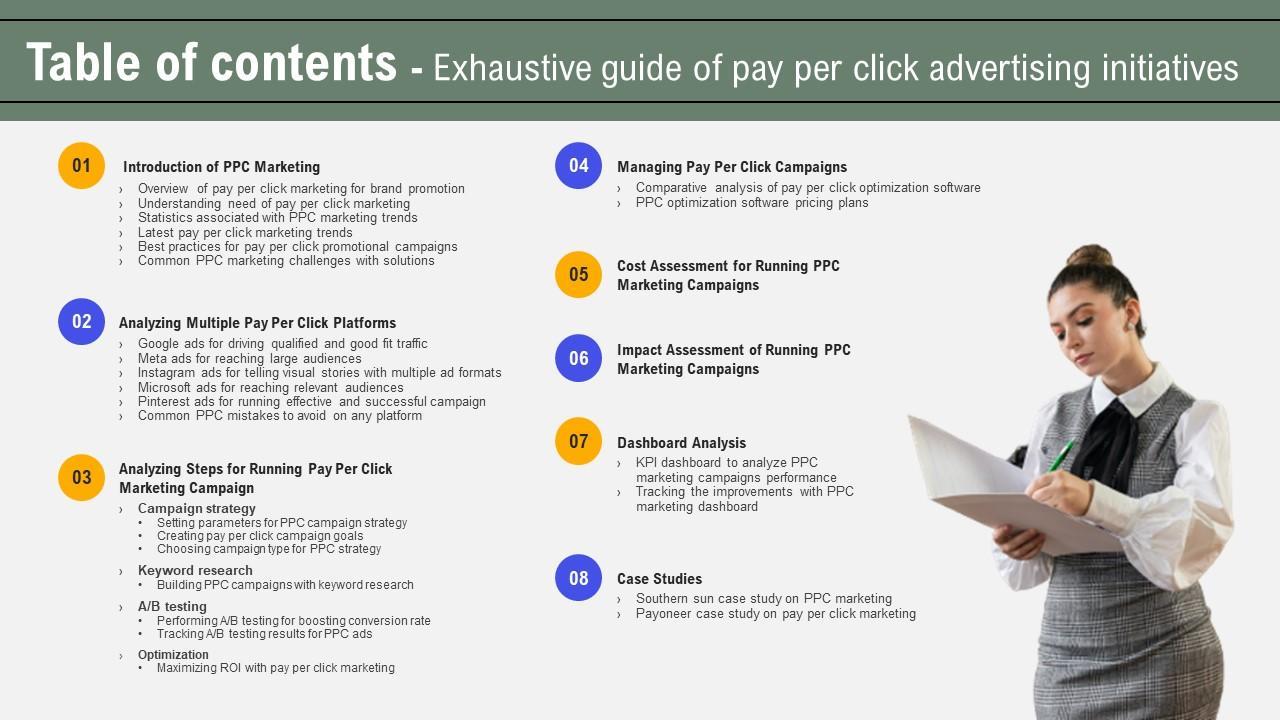 Table of contents - Exhaustive guide of pay per click advertising initiatives

01 Introduction of PPC Marketing
› Overview of pay per click marketing for brand promotion
› Understanding need of pay per click marketing
› Statistics associated with PPC marketing trends
› Latest pay per click marketing trends
› Best practices for pay per click promotional campaigns
› Common PPC marketing challenges with solutions

02 Analyzing Multiple Pay Per Click Platforms
› Google ads for driving qualified and good fit traffic
› Meta ads for reaching large audiences
› Instagram ads for telling visual stories with multiple ad formats
› Microsoft ads for reaching relevant audiences
› Pinterest ads for running effective and successful campaign
› Common PPC mistakes to avoid on any platform

03 Analyzing Steps for Running Pay Per Click Marketing Campaign
› Campaign strategy
• Setting parameters for PPC campaign strategy
• Creating pay per click campaign goals
• Choosing campaign type for PPC strategy
› Keyword research
• Building PPC campaigns with keyword research
› A/B testing
• Performing A/B testing for boosting conversion rate
• Tracking A/B testing results for PPC ads
› Optimization
• Maximizing ROI with pay per click marketing

04 Managing Pay Per Click Campaigns
› Comparative analysis of pay per click optimization software
› PPC optimization software pricing plans

05 Cost Assessment for Running PPC Marketing Campaigns

06 Impact Assessment of Running PPC Marketing Campaigns

07 Dashboard Analysis
› KPI dashboard to analyze PPC marketing campaigns performance
› Tracking the improvements with PPC marketing dashboard

08 Case Studies
› Southern sun case study on PPC marketing
› Payoneer case study on pay per click marketing